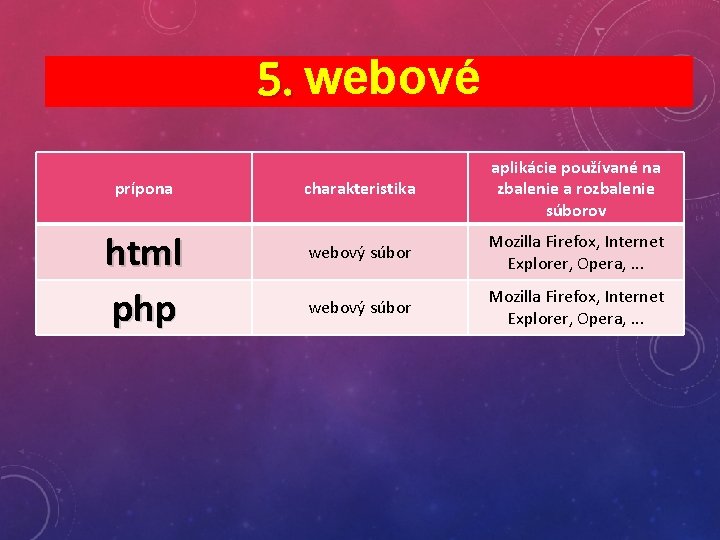 5. webové

| prípona | charakteristika | aplikácie používané na zbalenie a rozbalenie súborov |
|---|---|---|
| html | webový súbor | Mozilla Firefox, Internet Explorer, Opera, ... |
| php | webový súbor | Mozilla Firefox, Internet Explorer, Opera, ... |